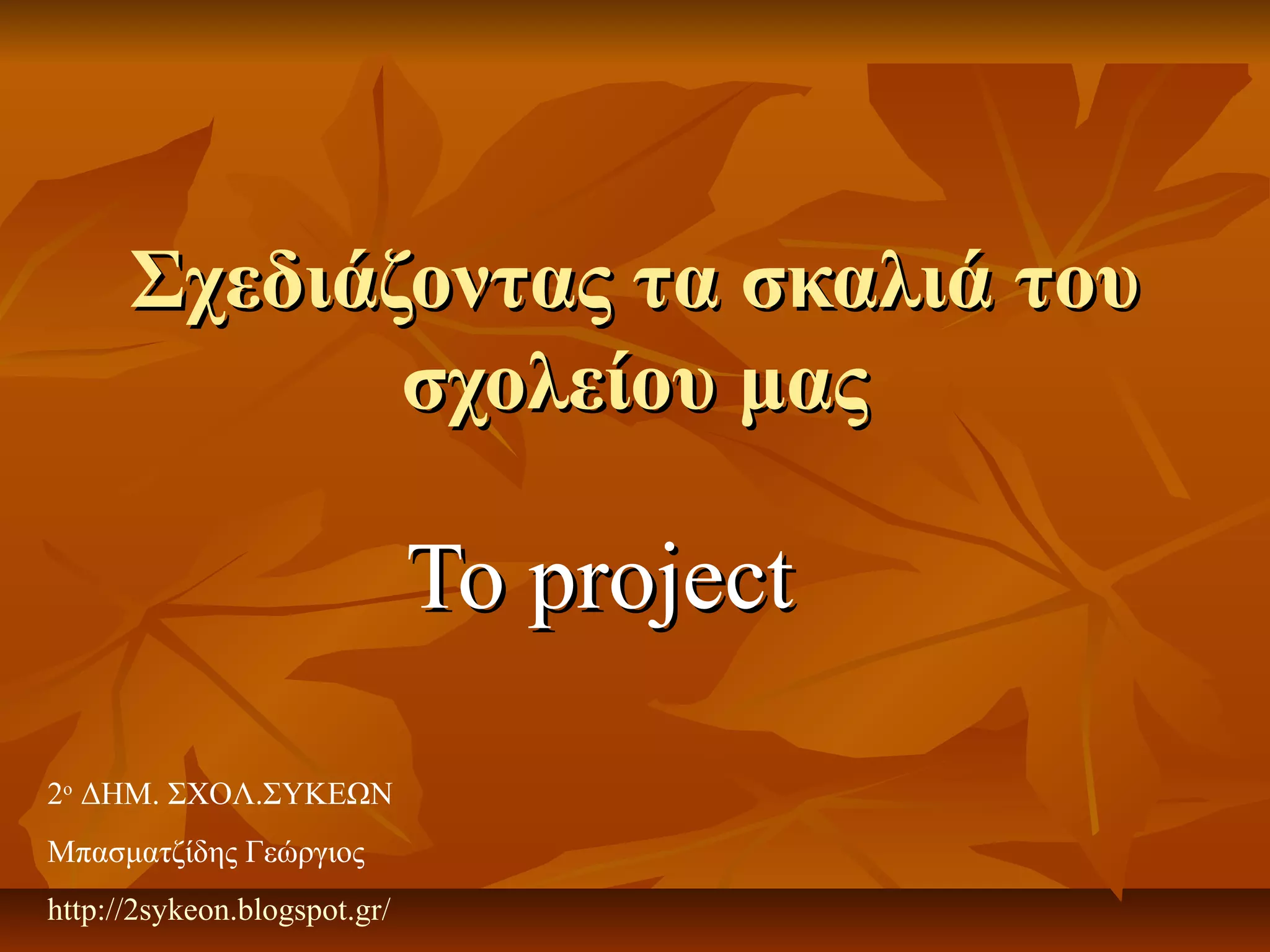 Σχεδιάζοντας τα σκαλιά του σχολείου μας

Το project

2ο ΔΗΜ. ΣΧΟΛ.ΣΥΚΕΩΝ

Μπασματζίδης Γεώργιος

http://2sykeon.blogspot.gr/